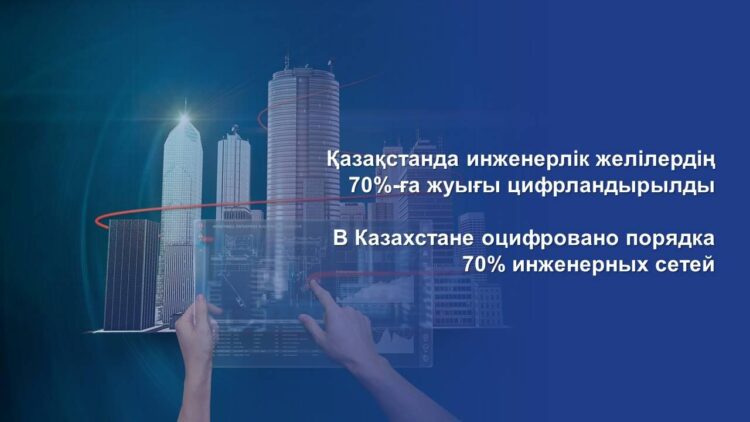 Қазақстанда инженерлік желілердің 70%-ға жуығы цифрландырылды

В Казахстане оцифровано порядка 70% инженерных сетей